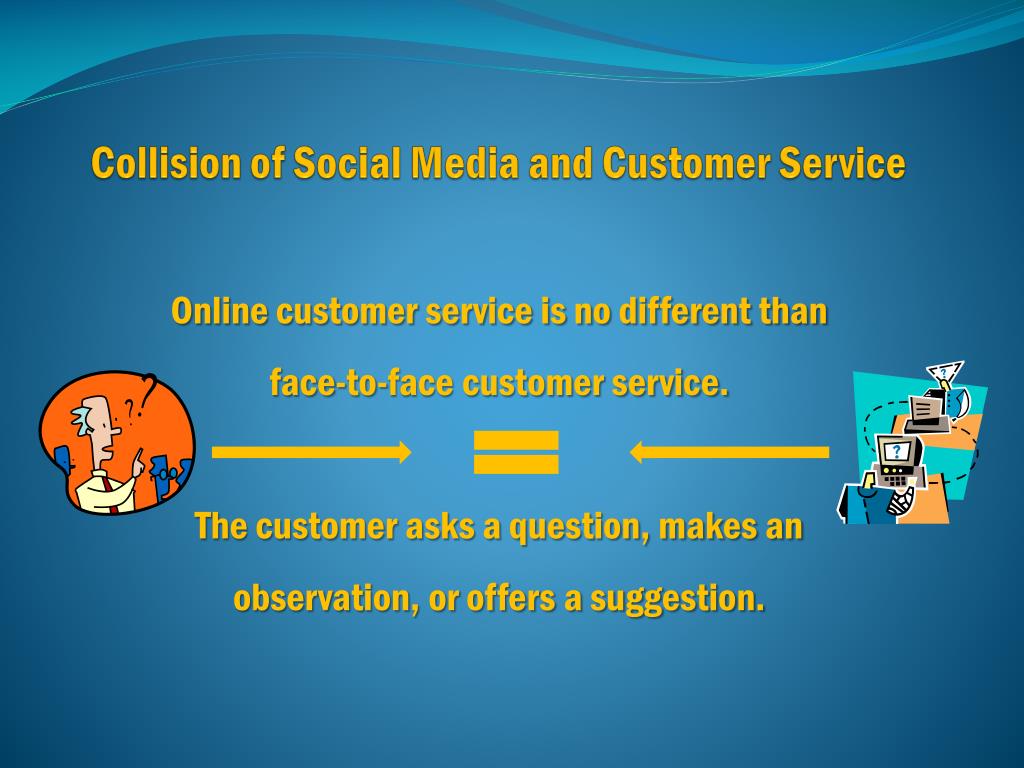 Collision of Social Media and Customer Service

Online customer service is no different than face-to-face customer service.

The customer asks a question, makes an observation, or offers a suggestion.